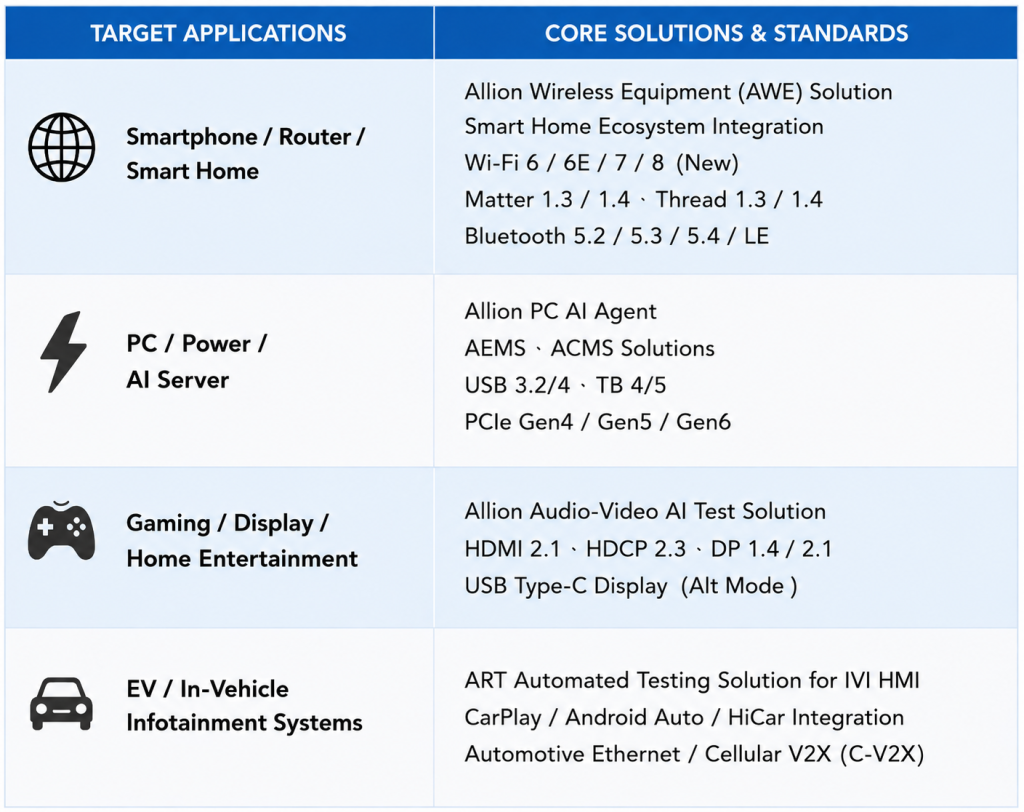 | TARGET APPLICATIONS | CORE SOLUTIONS & STANDARDS |
|---|---|
| Smartphone / Router / Smart Home | Allion Wireless Equipment (AWE) Solution<br>Smart Home Ecosystem Integration<br>Wi-Fi 6 / 6E / 7 / 8 (New)<br>Matter 1.3 / 1.4、Thread 1.3 / 1.4<br>Bluetooth 5.2 / 5.3 / 5.4 / LE |
| PC / Power / AI Server | Allion PC AI Agent<br>AEMS、ACMS Solutions<br>USB 3.2/4、TB 4/5<br>PCIe Gen4 / Gen5 / Gen6 |
| Gaming / Display / Home Entertainment | Allion Audio-Video AI Test Solution<br>HDMI 2.1、HDCP 2.3、DP 1.4 / 2.1<br>USB Type-C Display (Alt Mode ) |
| EV / In-Vehicle Infotainment Systems | ART Automated Testing Solution for IVI HMI<br>CarPlay / Android Auto / HiCar Integration<br>Automotive Ethernet / Cellular V2X (C-V2X) |